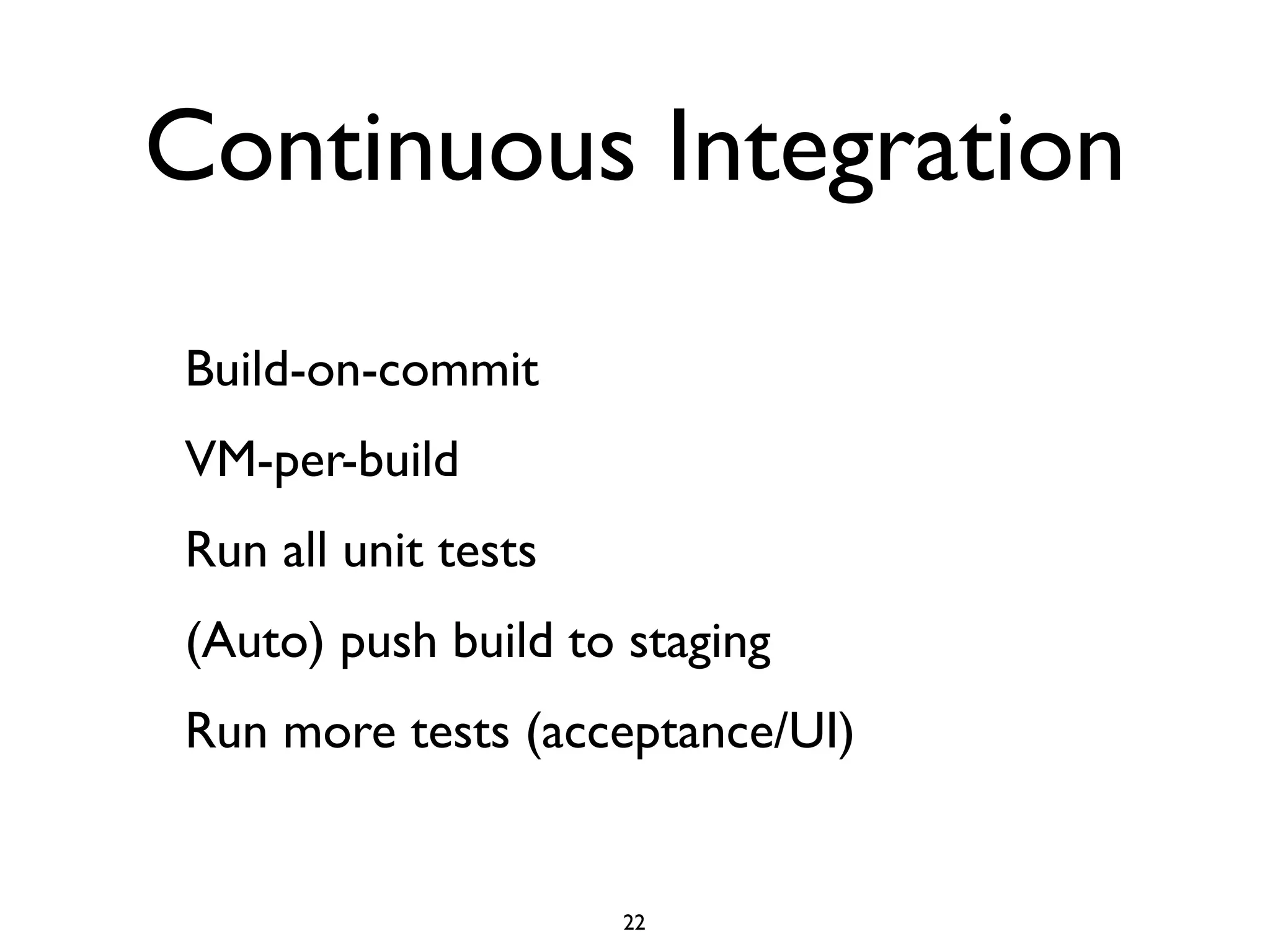 Continuous Integration

Build-on-commit

VM-per-build

Run all unit tests

(Auto) push build to staging

Run more tests (acceptance/UI)

22